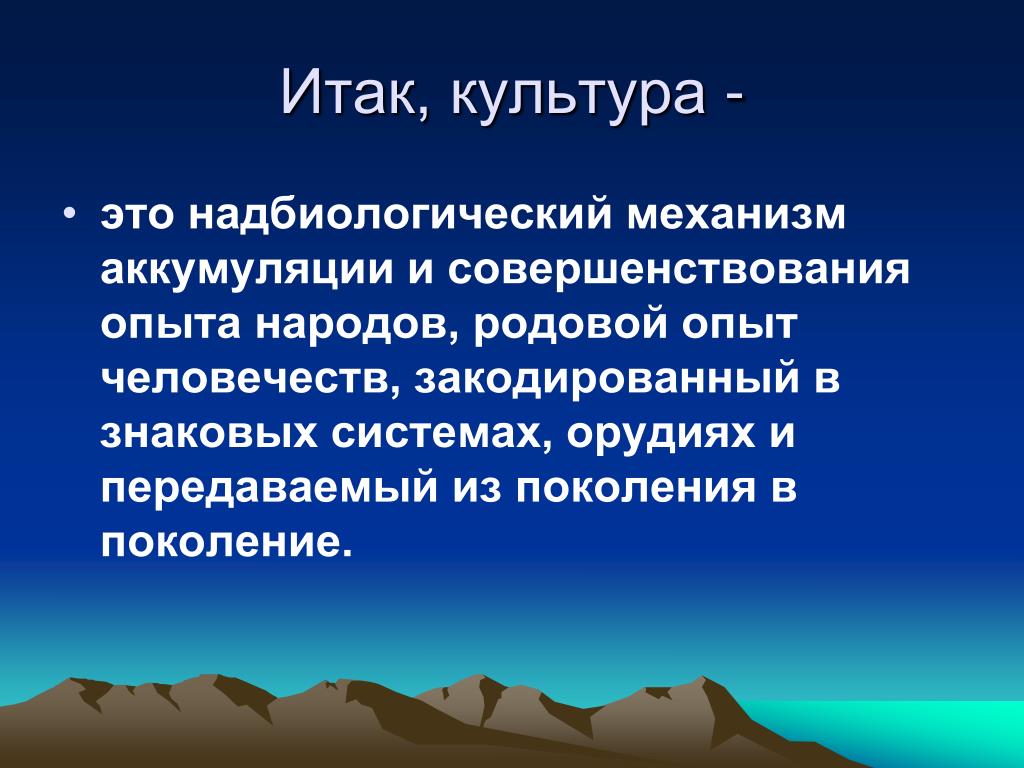 Итак, культура -

• это надбиологический механизм аккумуляции и совершенствования опыта народов, родовой опыт человечеств, закодированный в знаковых системах, орудиях и передаваемый из поколения в поколение.